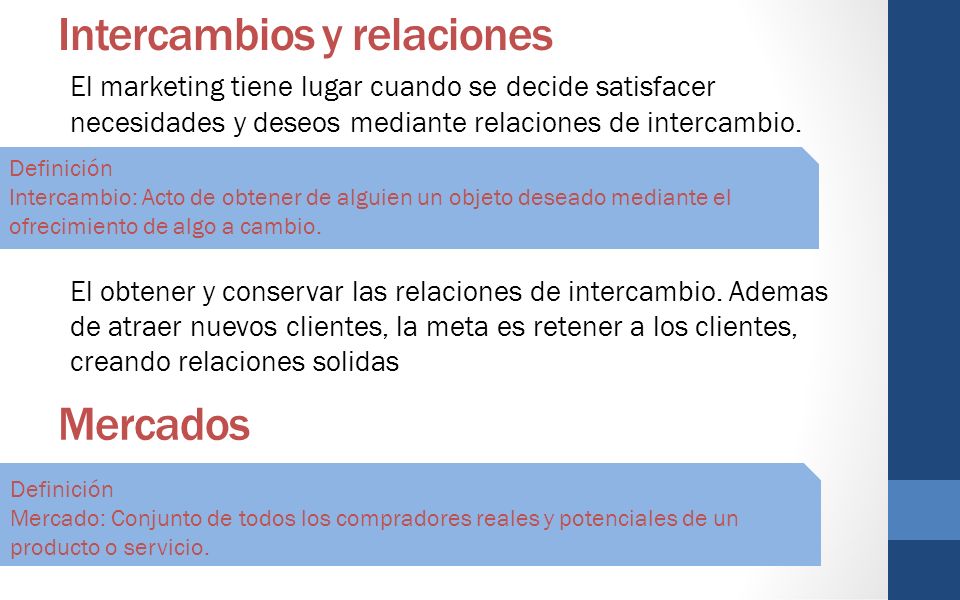 Intercambios y relaciones

El marketing tiene lugar cuando se decide satisfacer necesidades y deseos mediante relaciones de intercambio.

Definición
Intercambio: Acto de obtener de alguien un objeto deseado mediante el ofrecimiento de algo a cambio.

El obtener y conservar las relaciones de intercambio. Ademas de atraer nuevos clientes, la meta es retener a los clientes, creando relaciones solidas

Mercados

Definición
Mercado: Conjunto de todos los compradores reales y potenciales de un producto o servicio.